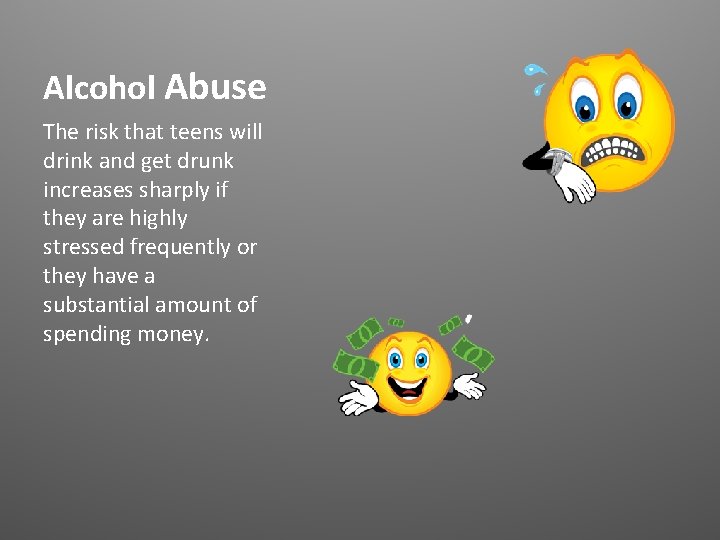 Alcohol Abuse

The risk that teens will drink and get drunk increases sharply if they are highly stressed frequently or they have a substantial amount of spending money.